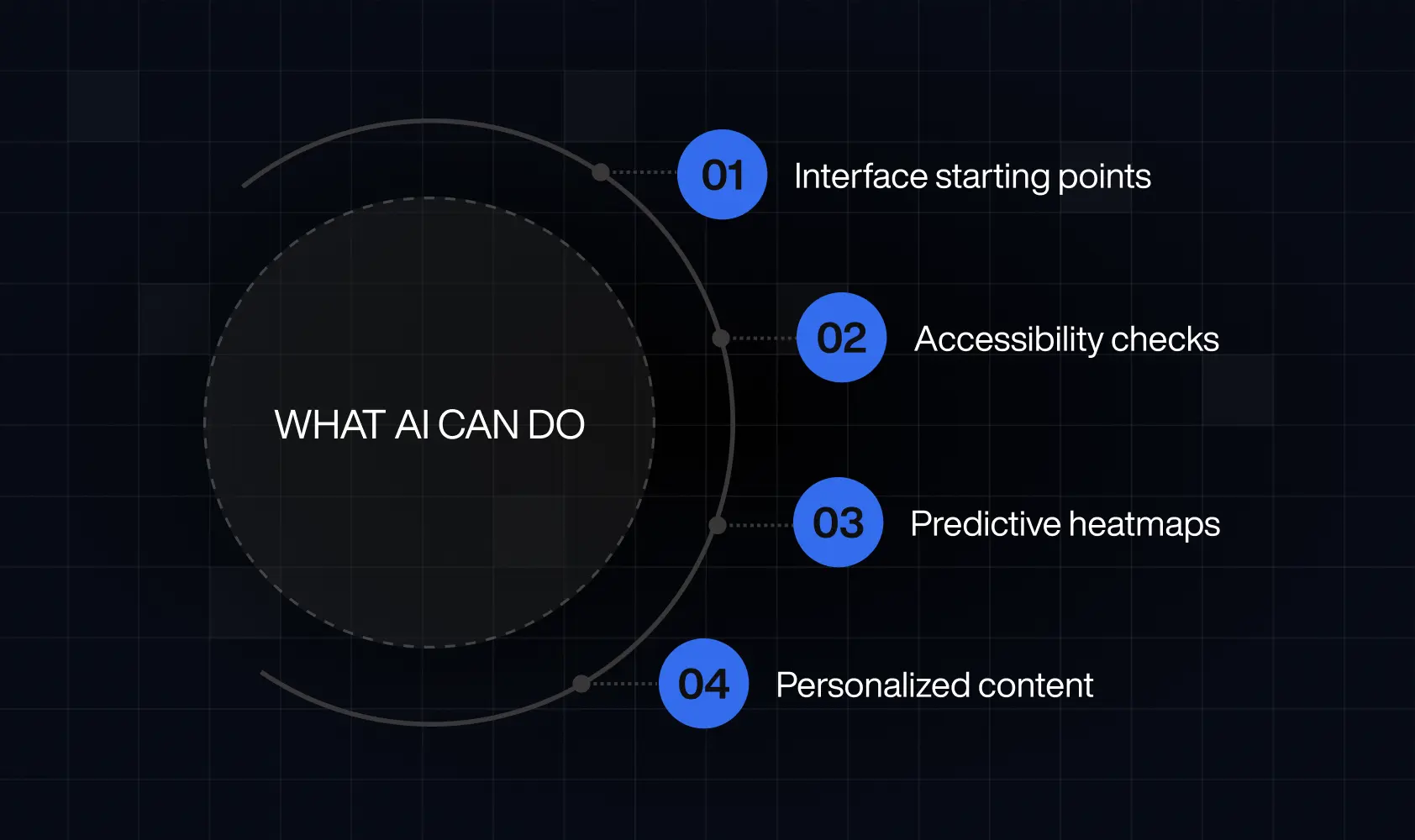 WHAT AI CAN DO

01 Interface starting points

02 Accessibility checks

03 Predictive heatmaps

04 Personalized content